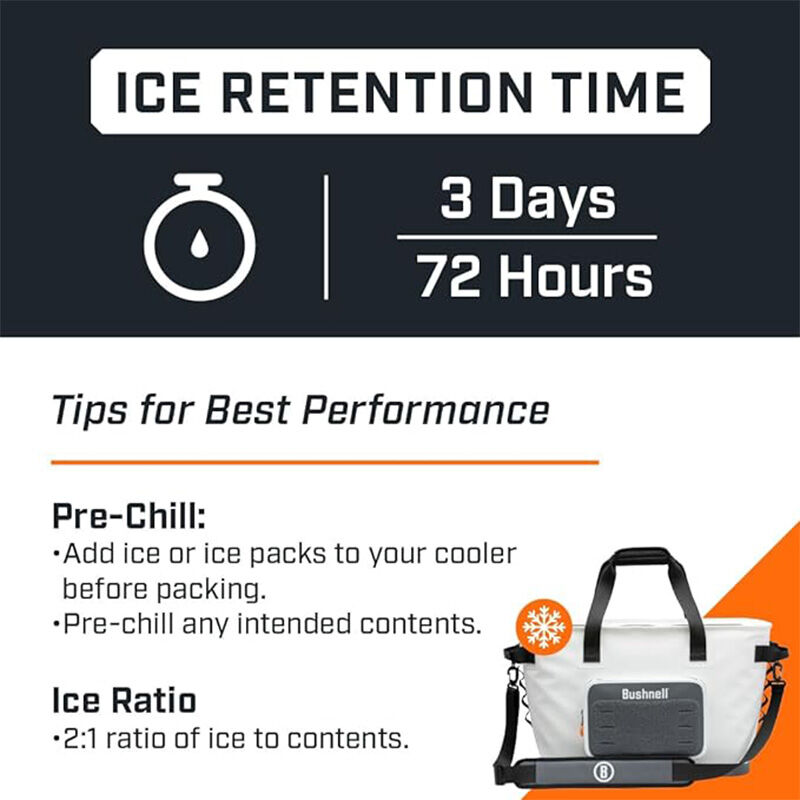 ICE RETENTION TIME

3 Days
72 Hours

Tips for Best Performance

Pre-Chill:
•Add ice or ice packs to your cooler before packing.
•Pre-chill any intended contents.

Ice Ratio
•2:1 ratio of ice to contents.

Bushnell

B